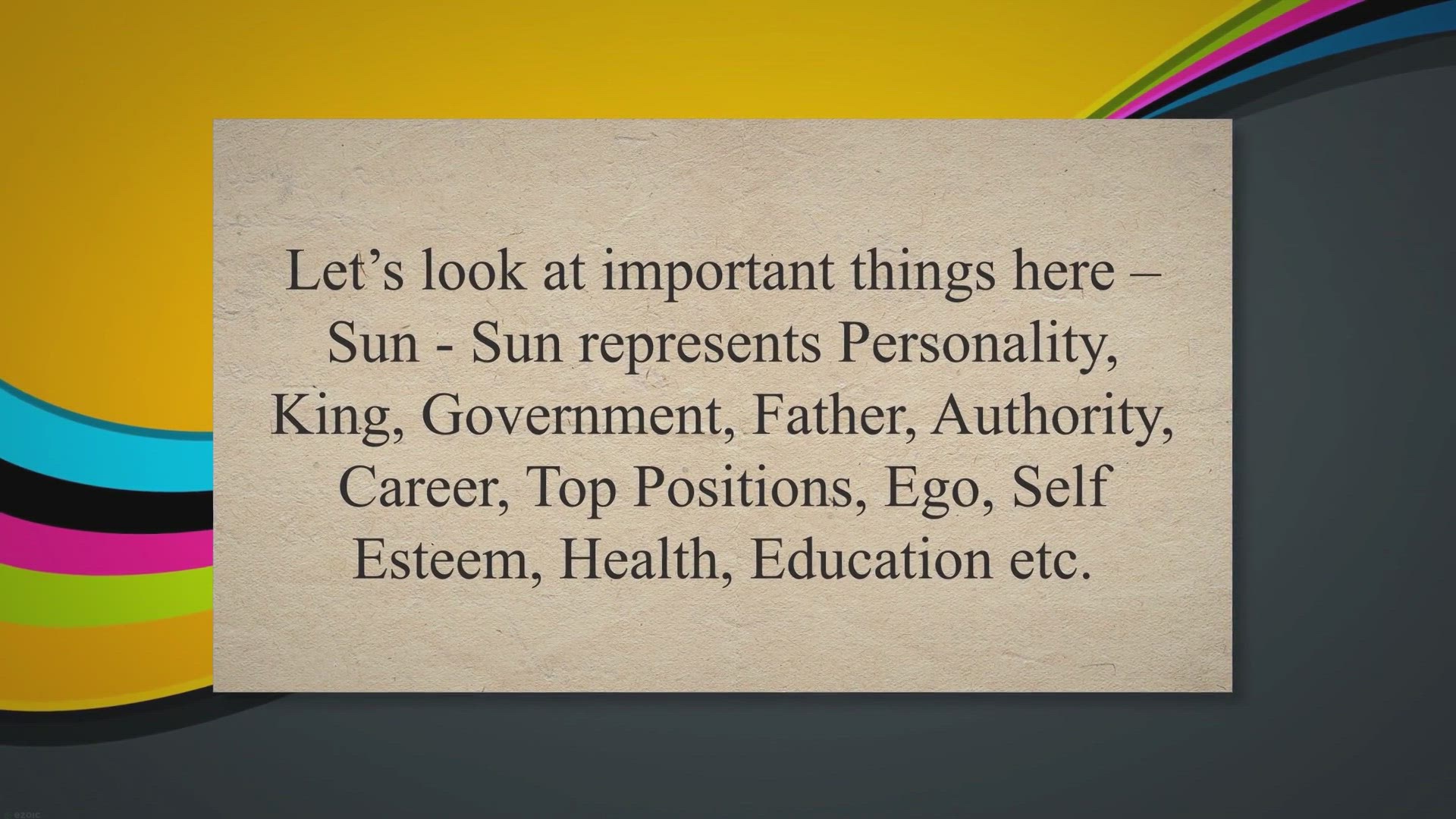 Let’s look at important things here – Sun - Sun represents Personality, King, Government, Father, Authority, Career, Top Positions, Ego, Self Esteem, Health, Education etc.

ezoic